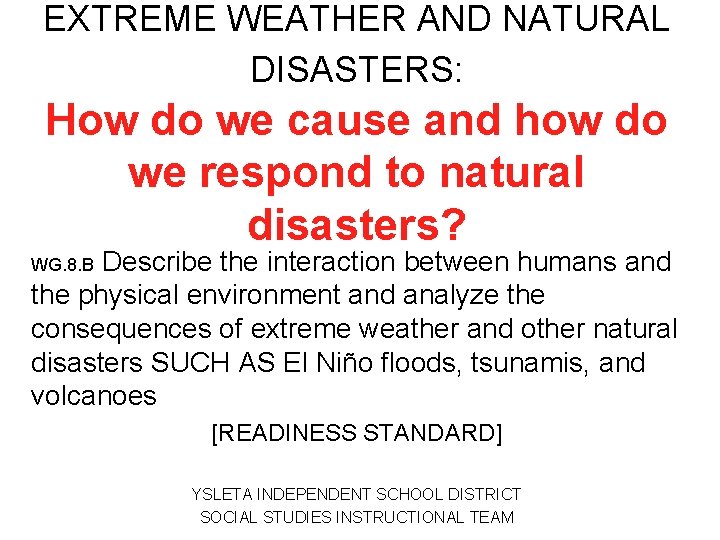 EXTREME WEATHER AND NATURAL DISASTERS:

How do we cause and how do we respond to natural disasters?

WG.8.B Describe the interaction between humans and the physical environment and analyze the consequences of extreme weather and other natural disasters SUCH AS El Niño floods, tsunamis, and volcanoes

[READINESS STANDARD]

YSLETA INDEPENDENT SCHOOL DISTRICT
SOCIAL STUDIES INSTRUCTIONAL TEAM